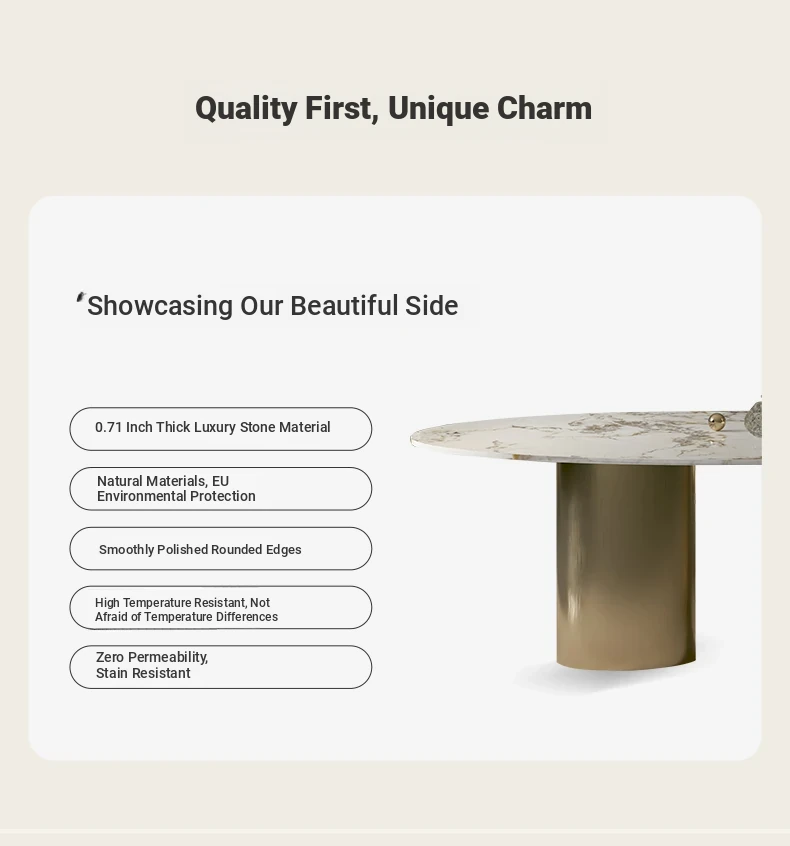 Quality First, Unique Charm

Showcasing Our Beautiful Side

0.71 Inch Thick Luxury Stone Material

Natural Materials, EU Environmental Protection

Smoothly Polished Rounded Edges

High Temperature Resistant, Not Afraid of Temperature Differences

Zero Permeability, Stain Resistant